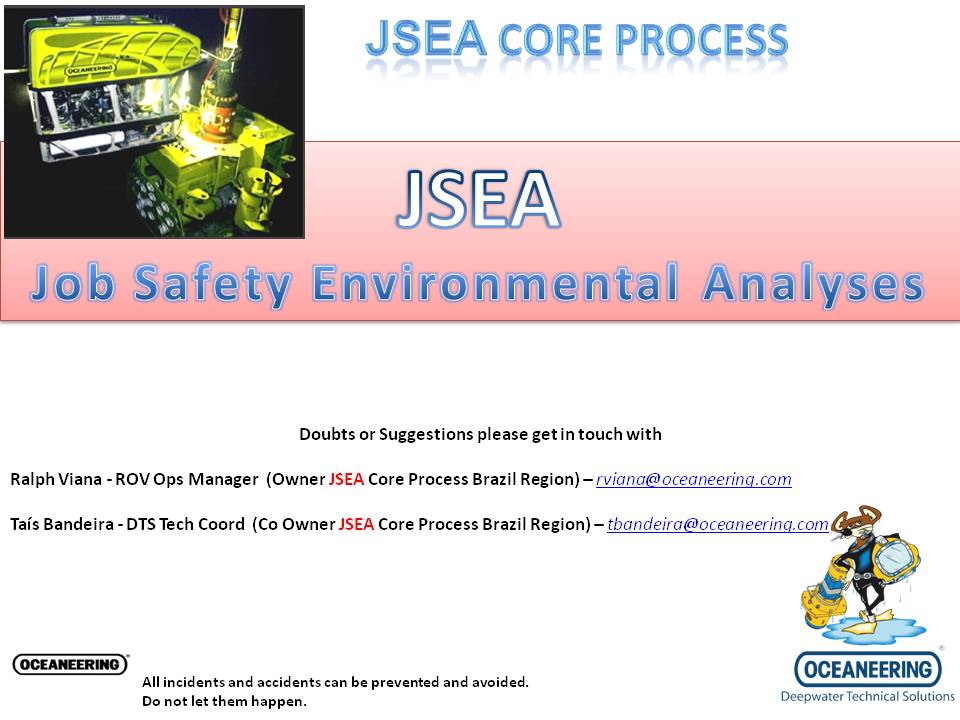 OCEANEERING

JSEA CORE PROCESS

JSEA

Job Safety Environmental Analyses

Doubts or Suggestions please get in touch with

Ralph Viana - ROV Ops Manager (Owner JSEA Core Process Brazil Region) – rviana@oceaneering.com

Taís Bandeira - DTS Tech Coord (Co Owner JSEA Core Process Brazil Region) – tbandeira@oceaneering.com

OCEANEERING

All incidents and accidents can be prevented and avoided.
Do not let them happen.

OCEANEERING
Deepwater Technical Solutions